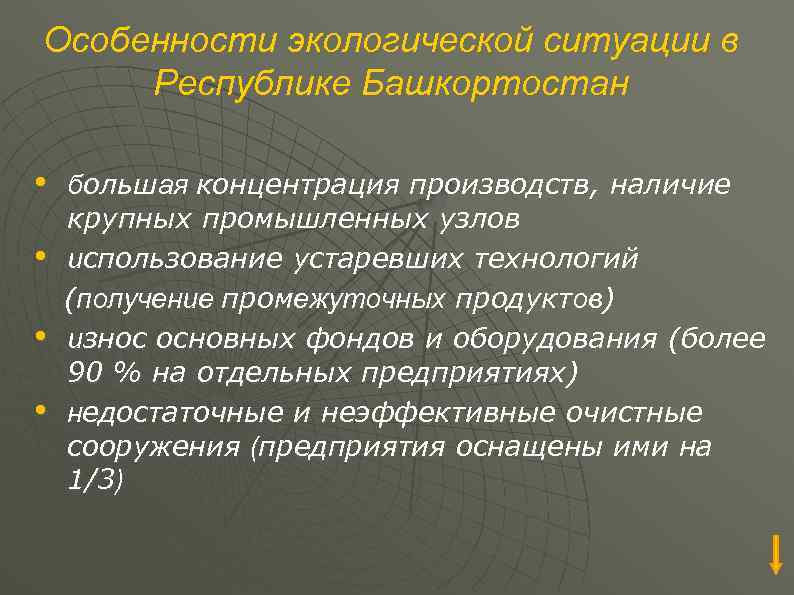 Особенности экологической ситуации в Республике Башкортостан

• большая концентрация производств, наличие крупных промышленных узлов
• использование устаревших технологий
(получение промежуточных продуктов)
• износ основных фондов и оборудования (более 90 % на отдельных предприятиях)
• недостаточные и неэффективные очистные сооружения (предприятия оснащены ими на 1/3)